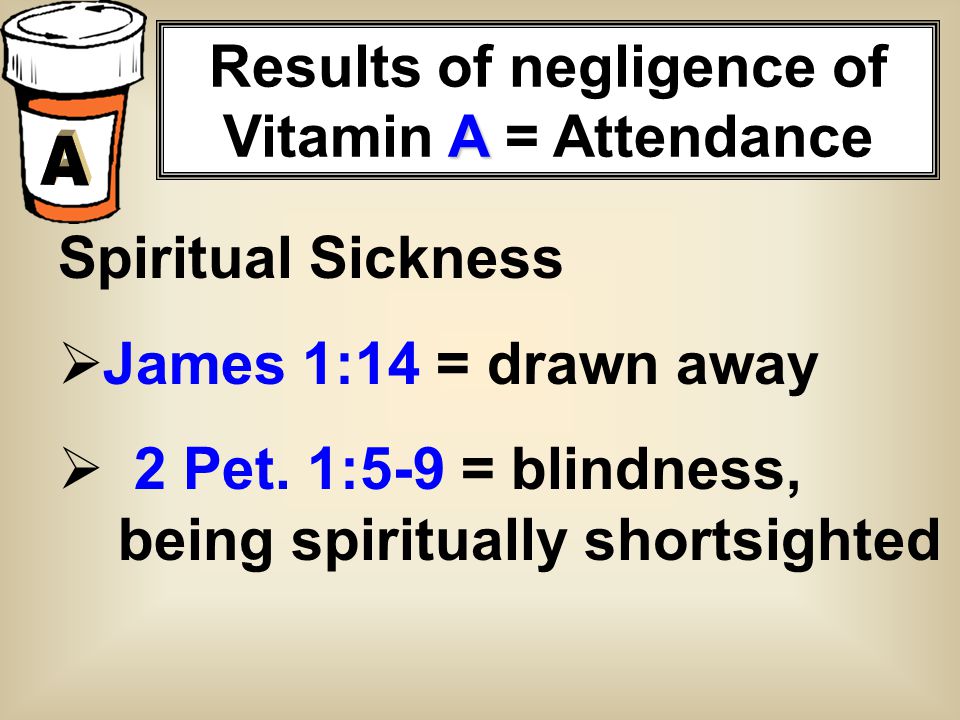 A

Results of negligence of Vitamin A = Attendance

Spiritual Sickness

➢James 1:14 = drawn away

➢ 2 Pet. 1:5-9 = blindness, being spiritually shortsighted